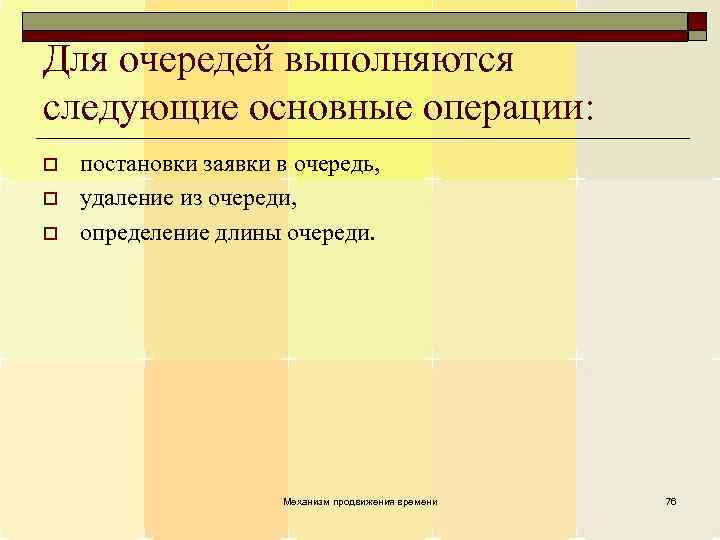 Для очередей выполняются следующие основные операции:

постановки заявки в очередь,
удаление из очереди,
определение длины очереди.

Механизм продвижения времени

76